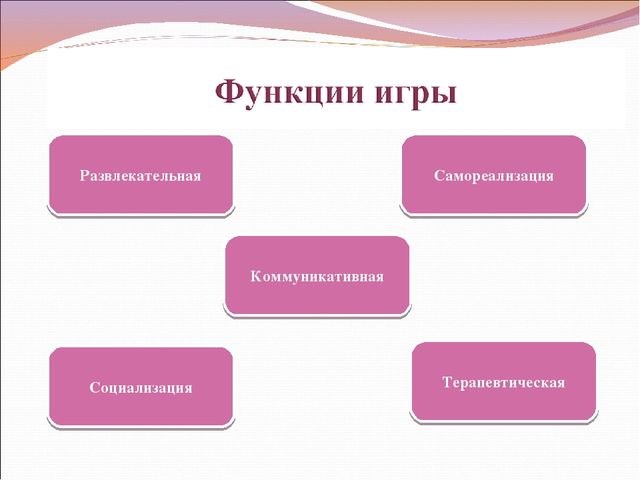 Функции игры

Развлекательная

Самореализация

Коммуникативная

Социализация

Терапевтическая